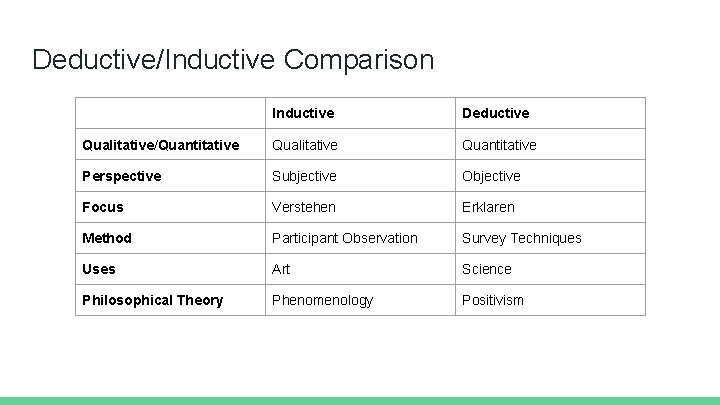 Deductive/Inductive Comparison

| | Inductive | Deductive |
|---|---|---|
| Qualitative/Quantitative | Qualitative | Quantitative |
| Perspective | Subjective | Objective |
| Focus | Verstehen | Erklaren |
| Method | Participant Observation | Survey Techniques |
| Uses | Art | Science |
| Philosophical Theory | Phenomenology | Positivism |